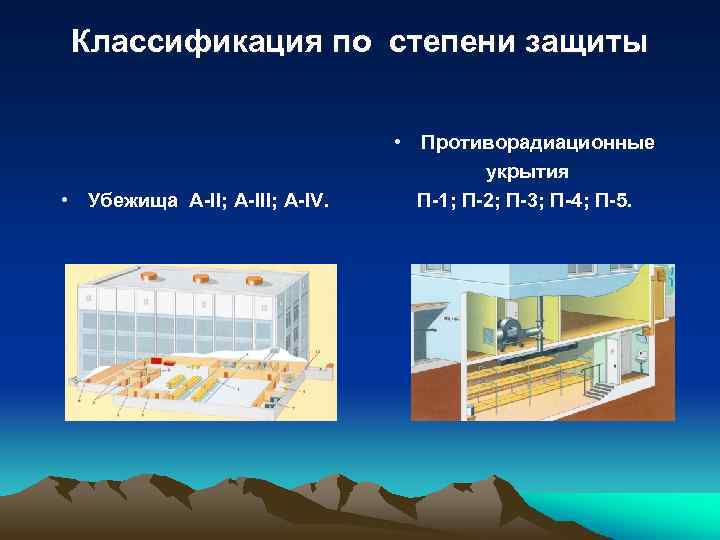 Классификация по степени защиты

• Убежища А-II; А-III; А-IV.

• Противорадиационные укрытия П-1; П-2; П-3; П-4; П-5.